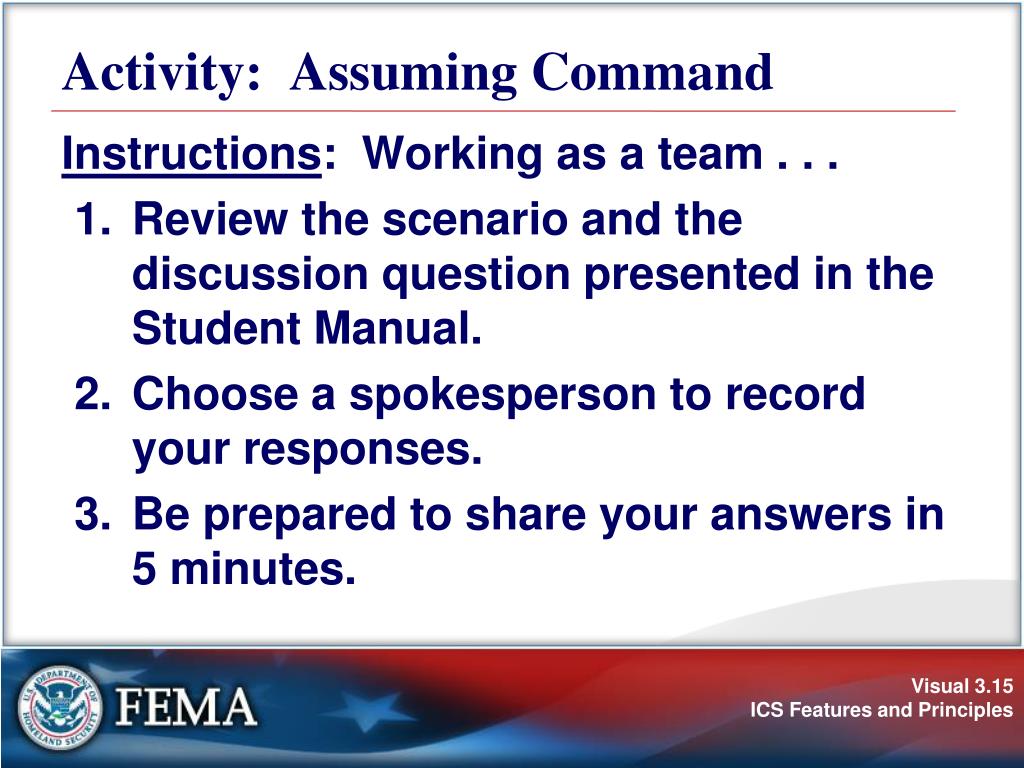 Activity: Assuming Command

Instructions: Working as a team . . .

1. Review the scenario and the discussion question presented in the Student Manual.
2. Choose a spokesperson to record your responses.
3. Be prepared to share your answers in 5 minutes.

U.S. DEPARTMENT OF HOMELAND SECURITY

FEMA

Visual 3.15
ICS Features and Principles